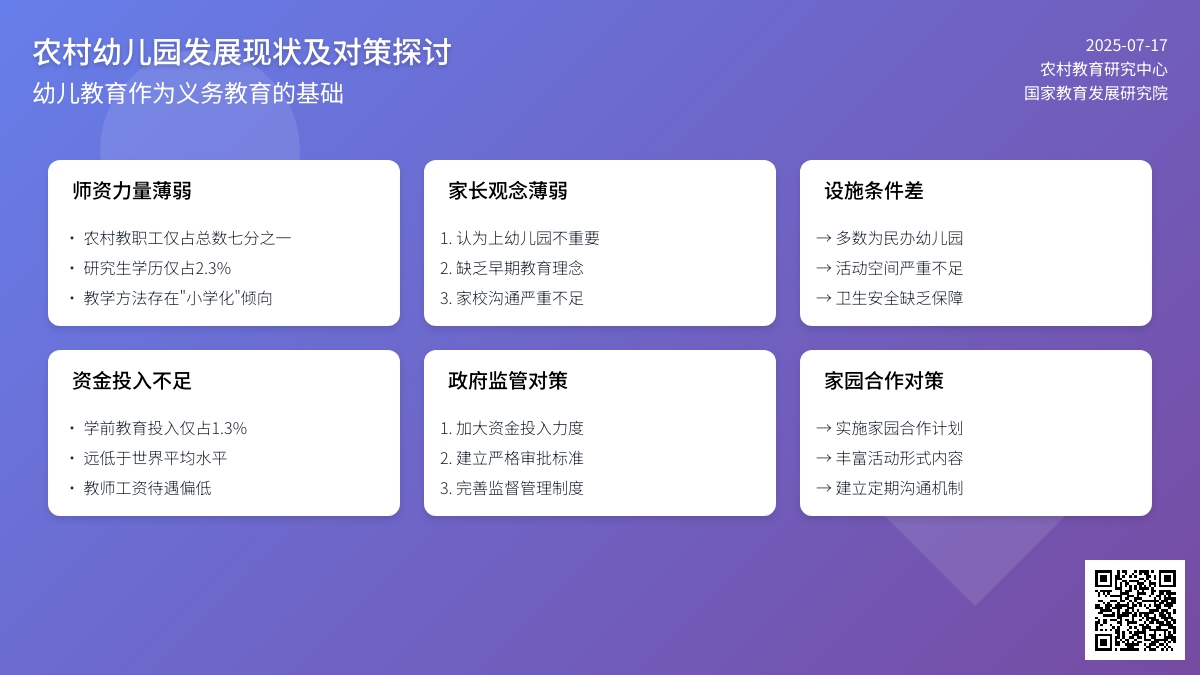 农村幼儿园发展现状及对策探讨
幼儿教育作为义务教育的基础

2025-07-17
农村教育研究中心
国家教育发展研究院

师资力量薄弱
• 农村教职工仅占总数七分之一
• 研究生学历仅占2.3%
• 教学方法存在"小学化"倾向

家长观念薄弱
1. 认为上幼儿园不重要
2. 缺乏早期教育理念
3. 家校沟通严重不足

设施条件差
→ 多数为民办幼儿园
→ 活动空间严重不足
→ 卫生安全缺乏保障

资金投入不足
• 学前教育投入仅占1.3%
• 远低于世界平均水平
• 教师工资待遇偏低

政府监管对策
1. 加大资金投入力度
2. 建立严格审批标准
3. 完善监督管理制度

家园合作对策
→ 实施家园合作计划
→ 丰富活动形式内容
→ 建立定期沟通机制